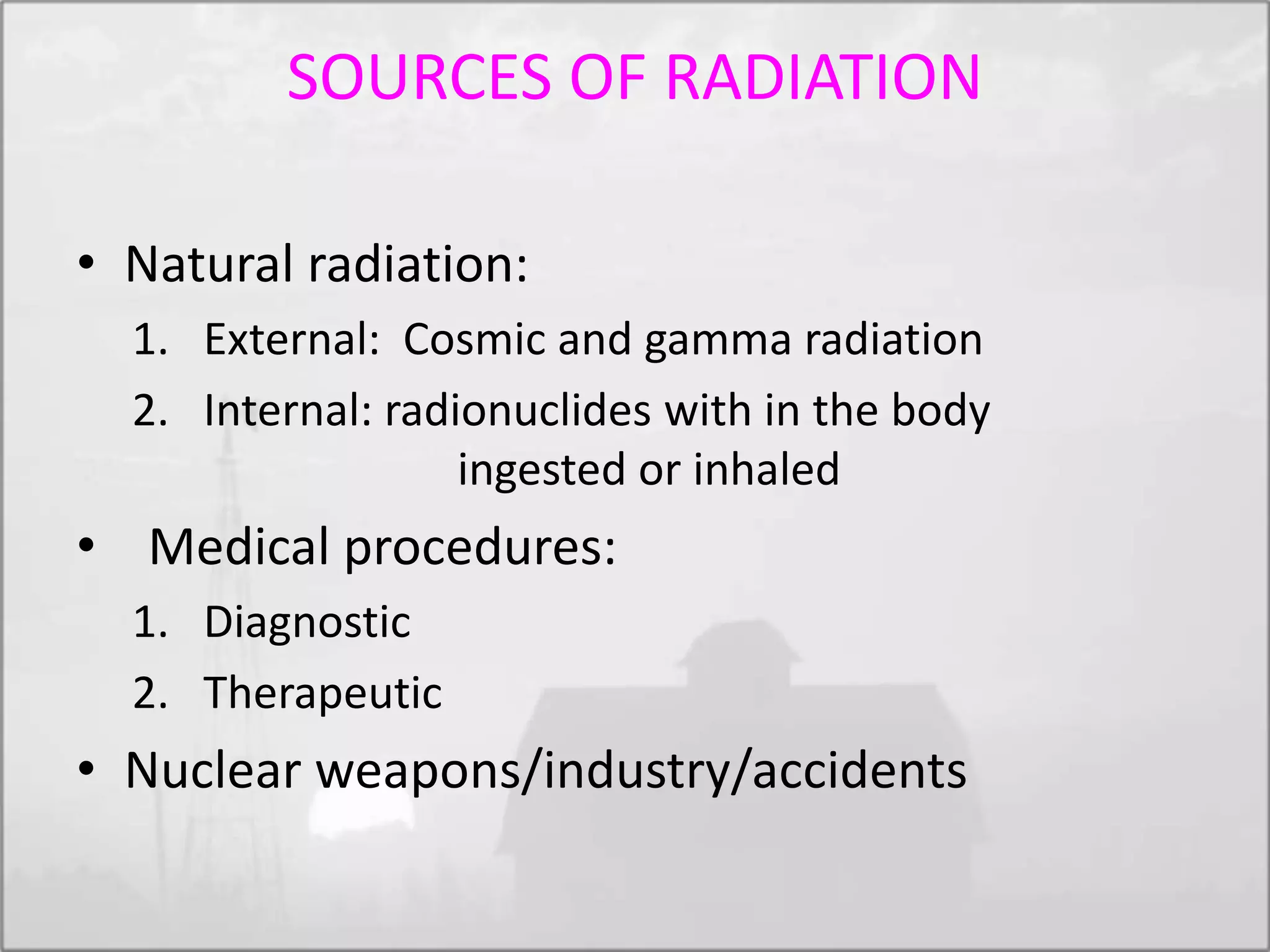 SOURCES OF RADIATION

• Natural radiation:
1. External: Cosmic and gamma radiation
2. Internal: radionuclides with in the body ingested or inhaled

• Medical procedures:
1. Diagnostic
2. Therapeutic

• Nuclear weapons/industry/accidents